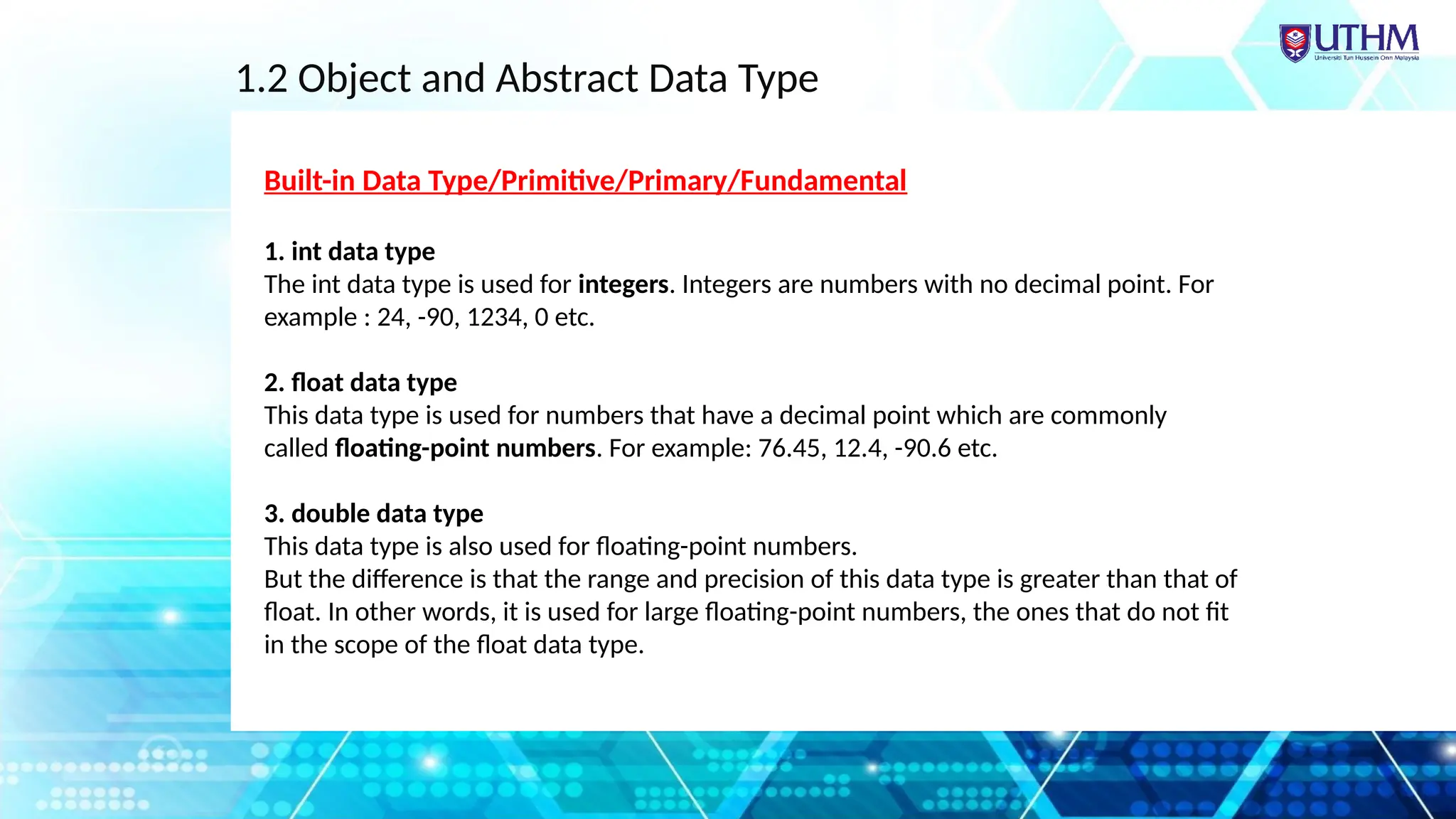 UTHM
Universiti Tun Hussein Onn Malaysia

1.2 Object and Abstract Data Type

Built-in Data Type/Primitive/Primary/Fundamental

1. int data type
The int data type is used for integers. Integers are numbers with no decimal point. For example : 24, -90, 1234, 0 etc.

2. float data type
This data type is used for numbers that have a decimal point which are commonly called floating-point numbers. For example: 76.45, 12.4, -90.6 etc.

3. double data type
This data type is also used for floating-point numbers.
But the difference is that the range and precision of this data type is greater than that of float. In other words, it is used for large floating-point numbers, the ones that do not fit in the scope of the float data type.